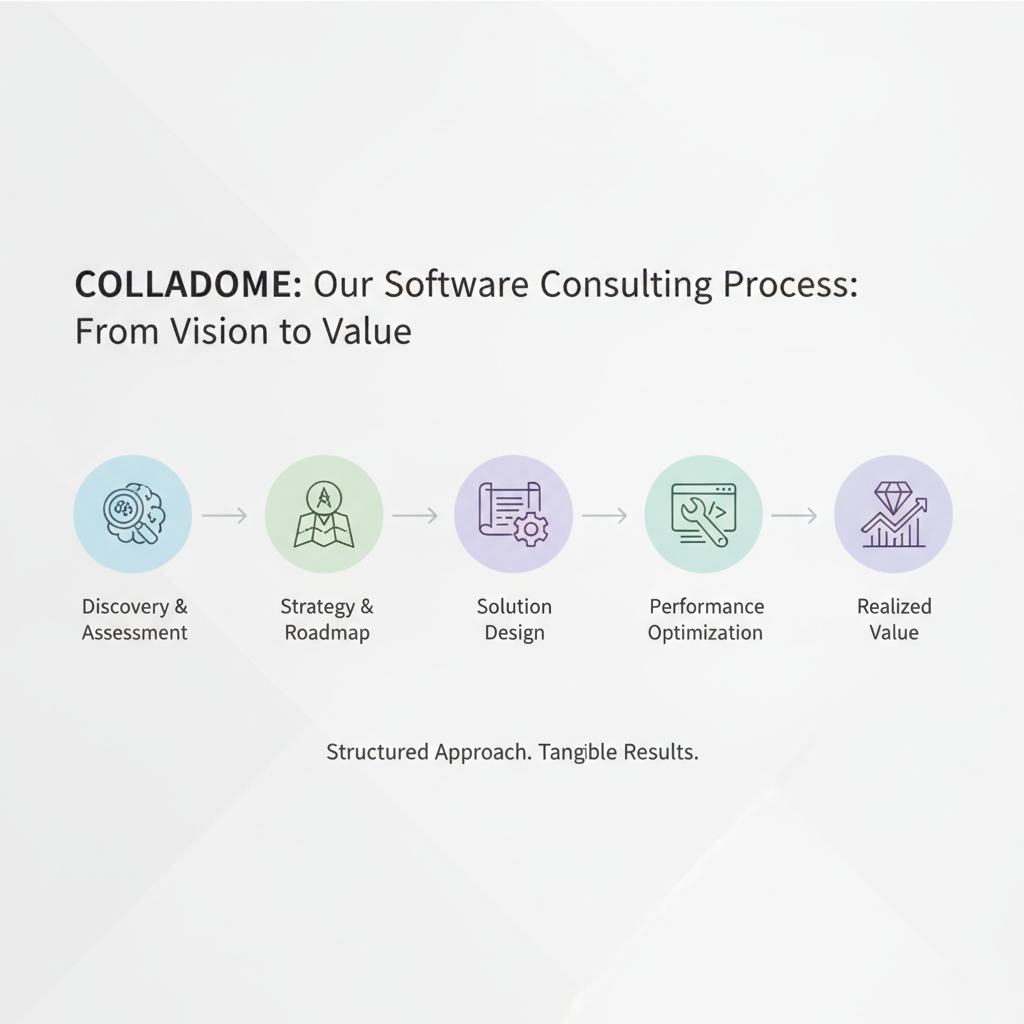 COLLADOME: Our Software Consulting Process: From Vision to Value

Discovery & Assessment

Strategy & Roadmap

Solution Design

Performance Optimization

Realized Value

Structured Approach. Tangible Results.